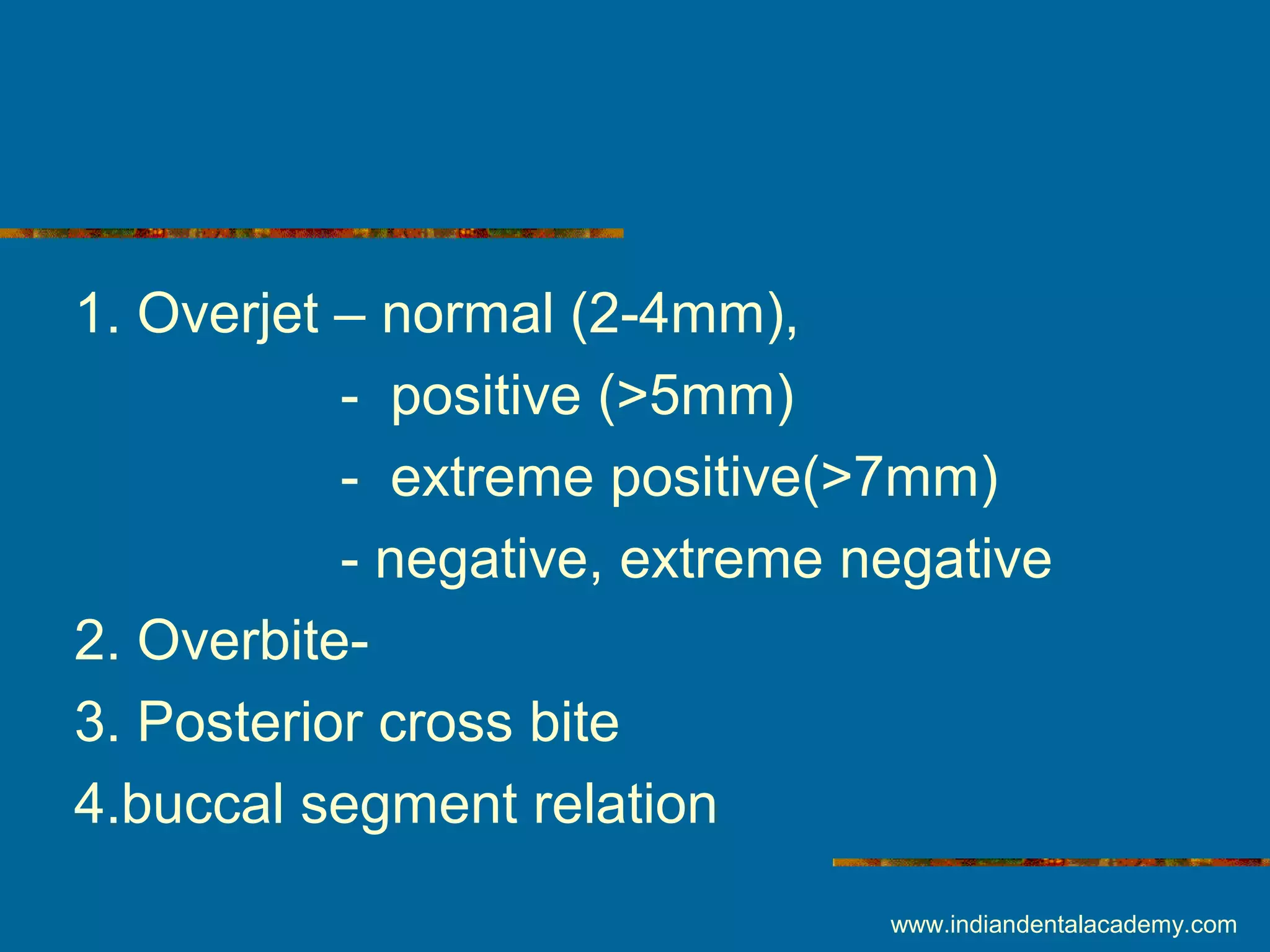 1. Overjet – normal (2-4mm),

- positive (>5mm)

- extreme positive(>7mm)

- negative, extreme negative

2. Overbite-

3. Posterior cross bite

4.buccal segment relation

www.indiandentalacademy.com